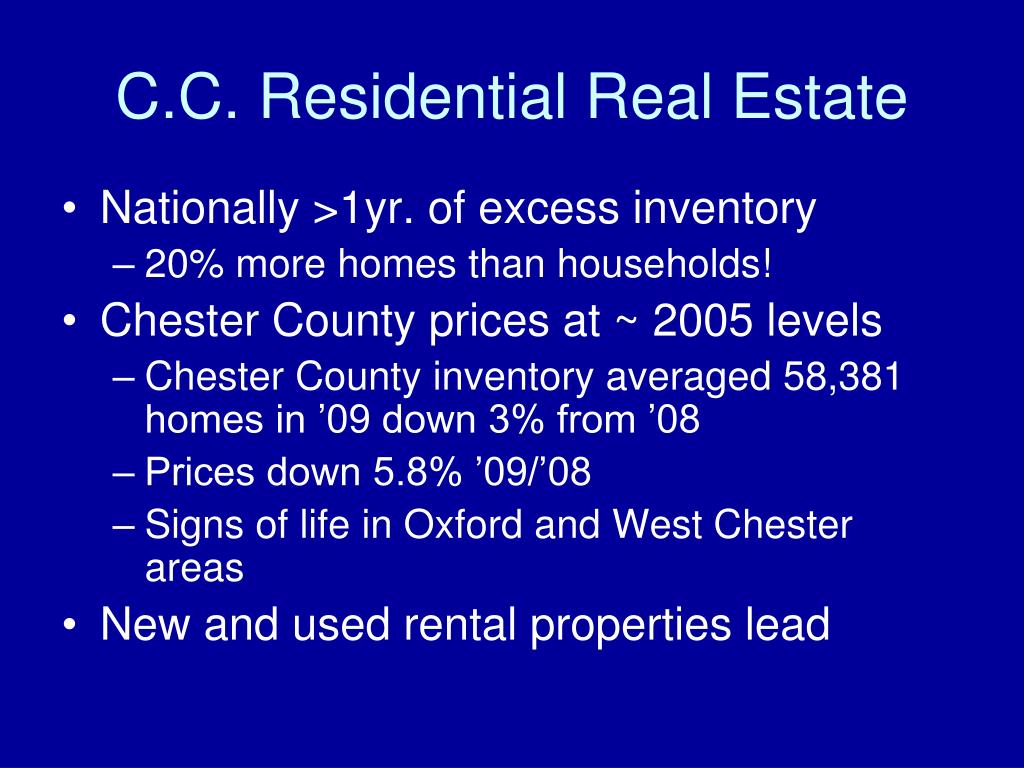 C.C. Residential Real Estate

• Nationally >1yr. of excess inventory
– 20% more homes than households!
• Chester County prices at ~ 2005 levels
– Chester County inventory averaged 58,381 homes in ’09 down 3% from ’08
– Prices down 5.8% ’09/’08
– Signs of life in Oxford and West Chester areas
• New and used rental properties lead